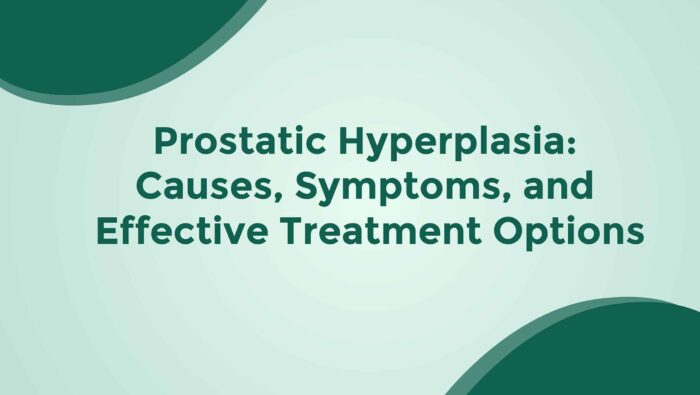 Prostatic Hyperplasia: Causes, Symptoms, and Effective Treatment Options